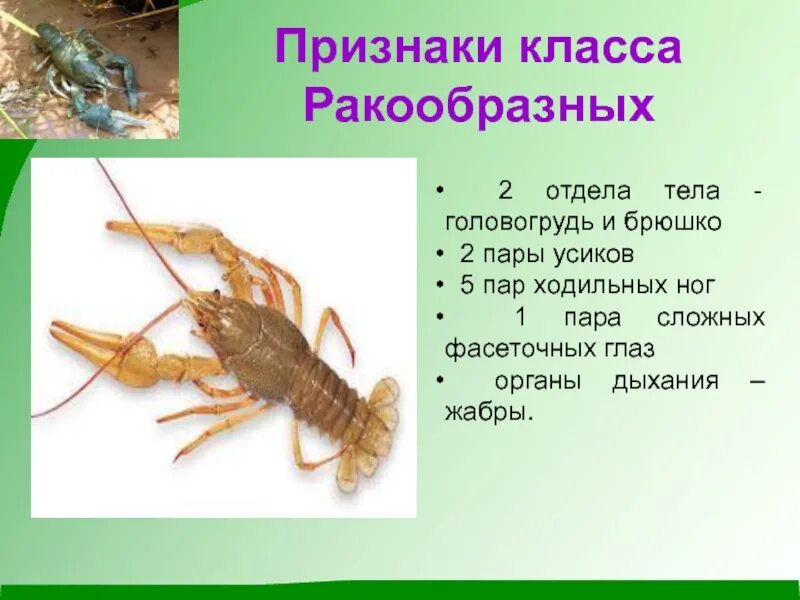 Признаки класса Ракообразных

• 2 отдела тела - головогрудь и брюшко
• 2 пары усиков
• 5 пар ходильных ног
• 1 пара сложных фасеточных глаз
• органы дыхания – жабры.